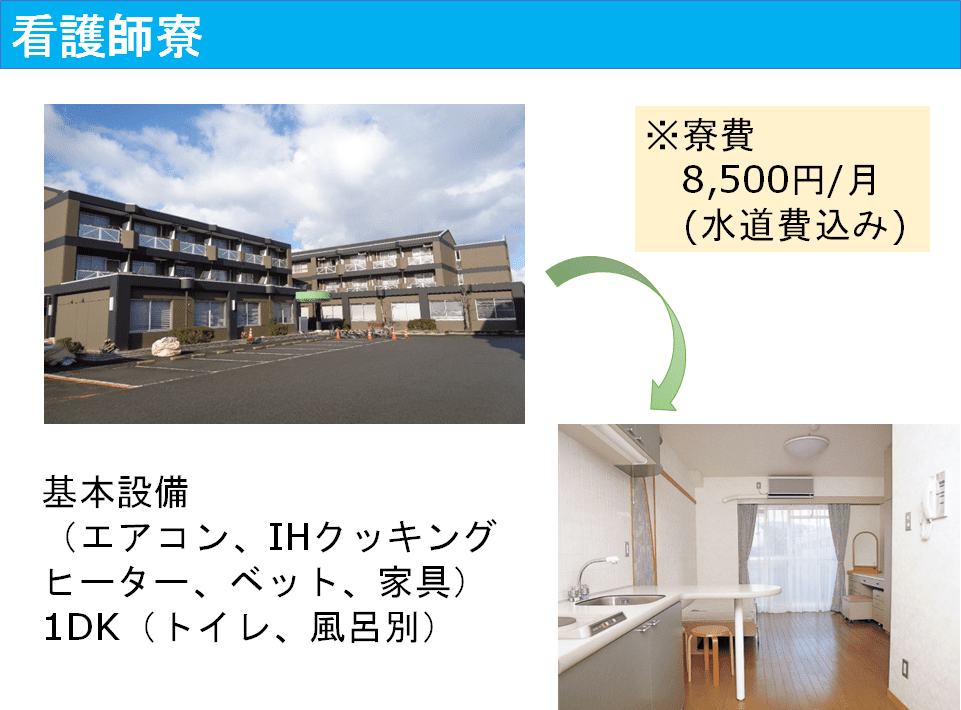 看護師寮

※寮費
8,500円/月
(水道費込み)

基本設備
（エアコン、IHクッキングヒーター、ベット、家具）
1DK（トイレ、風呂別）